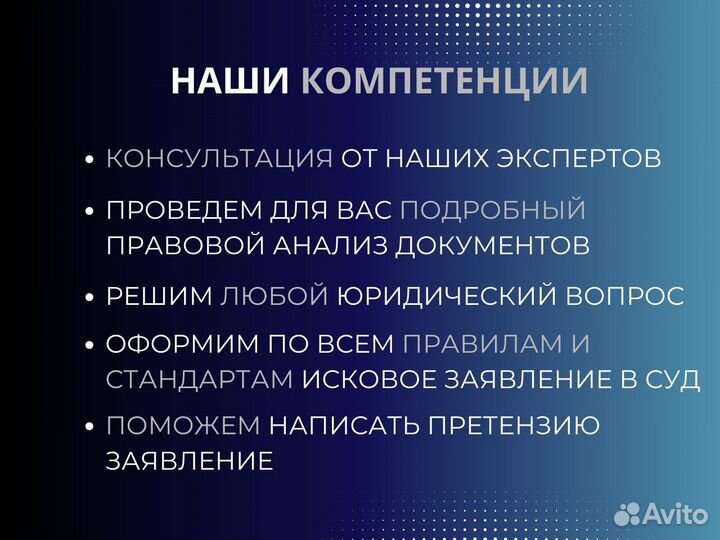 НАШИ КОМПЕТЕНЦИИ

• КОНСУЛЬТАЦИЯ ОТ НАШИХ ЭКСПЕРТОВ

• ПРОВЕДЕМ ДЛЯ ВАС ПОДРОБНЫЙ ПРАВОВОЙ АНАЛИЗ ДОКУМЕНТОВ

• РЕШИМ ЛЮБОЙ ЮРИДИЧЕСКИЙ ВОПРОС

• ОФОРМИМ ПО ВСЕМ ПРАВИЛАМ И СТАНДАРТАМ ИСКОВОЕ ЗАЯВЛЕНИЕ В СУД

• ПОМОЖЕМ НАПИСАТЬ ПРЕТЕНЗИЮ ЗАЯВЛЕНИЕ

Avito